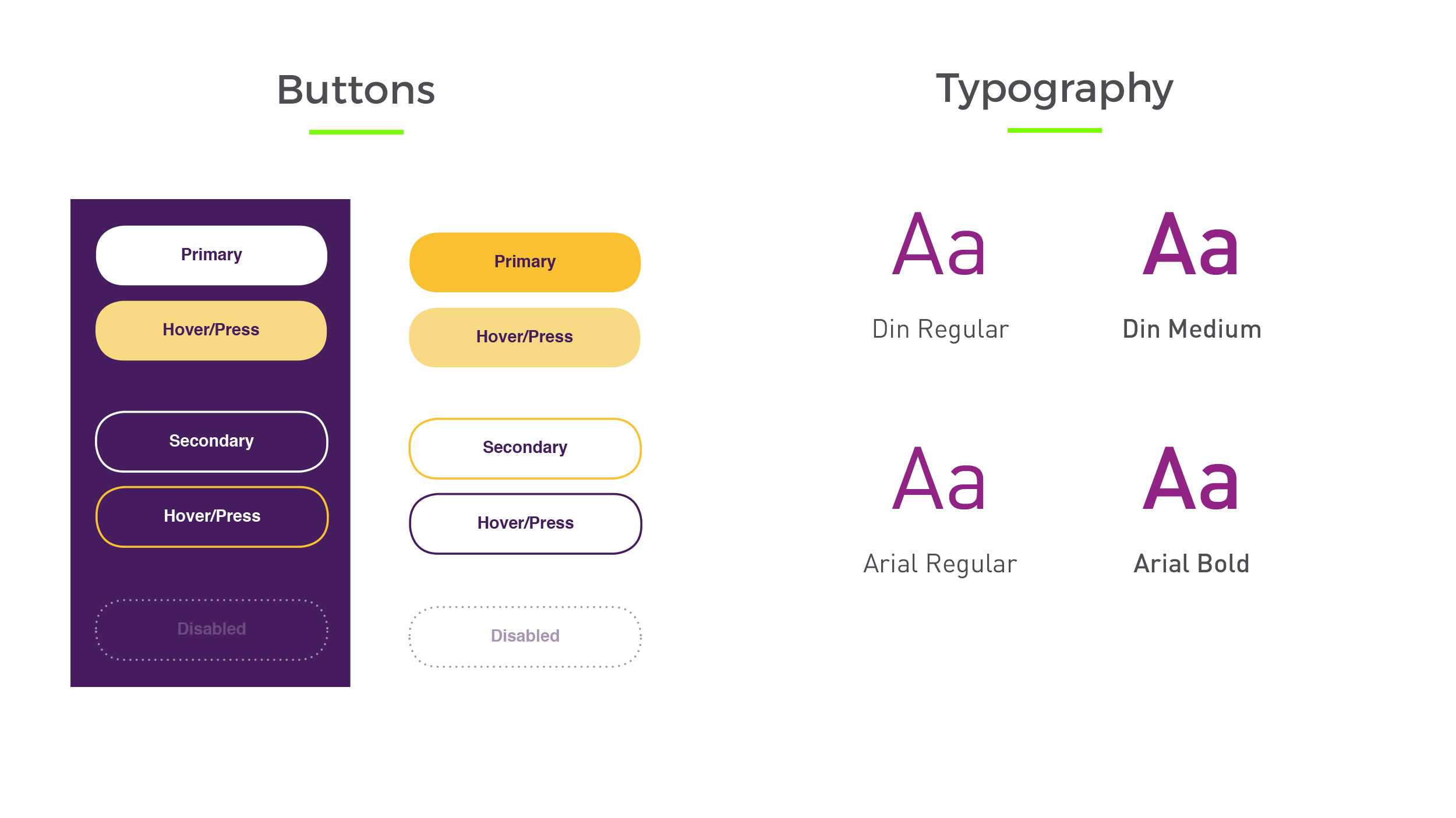 Buttons

Primary

Hover/Press

Secondary

Hover/Press

Disabled

Primary

Hover/Press

Secondary

Hover/Press

Disabled

Typography

Aa
Din Regular

Aa
Din Medium

Aa
Arial Regular

Aa
Arial Bold